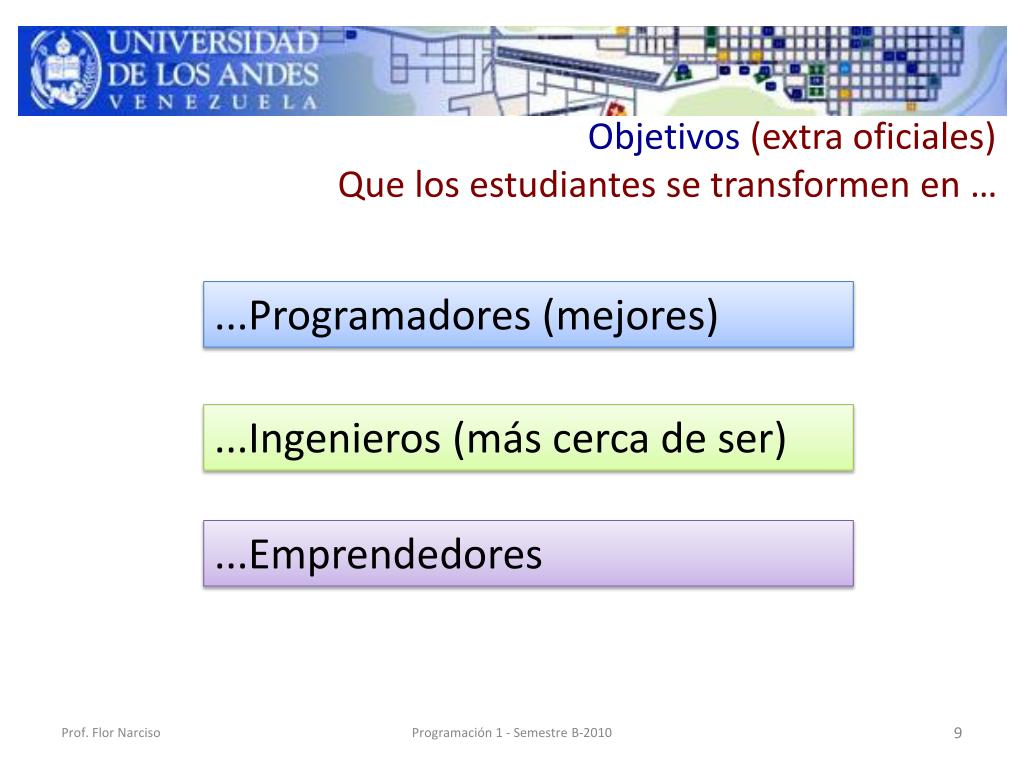 UNIVERSIDAD DE LOS ANDES
VENEZUELA

Objetivos (extra oficiales)
Que los estudiantes se transformen en …

...Programadores (mejores)

...Ingenieros (más cerca de ser)

...Emprendedores

Prof. Flor Narciso

Programación 1 - Semestre B-2010

9